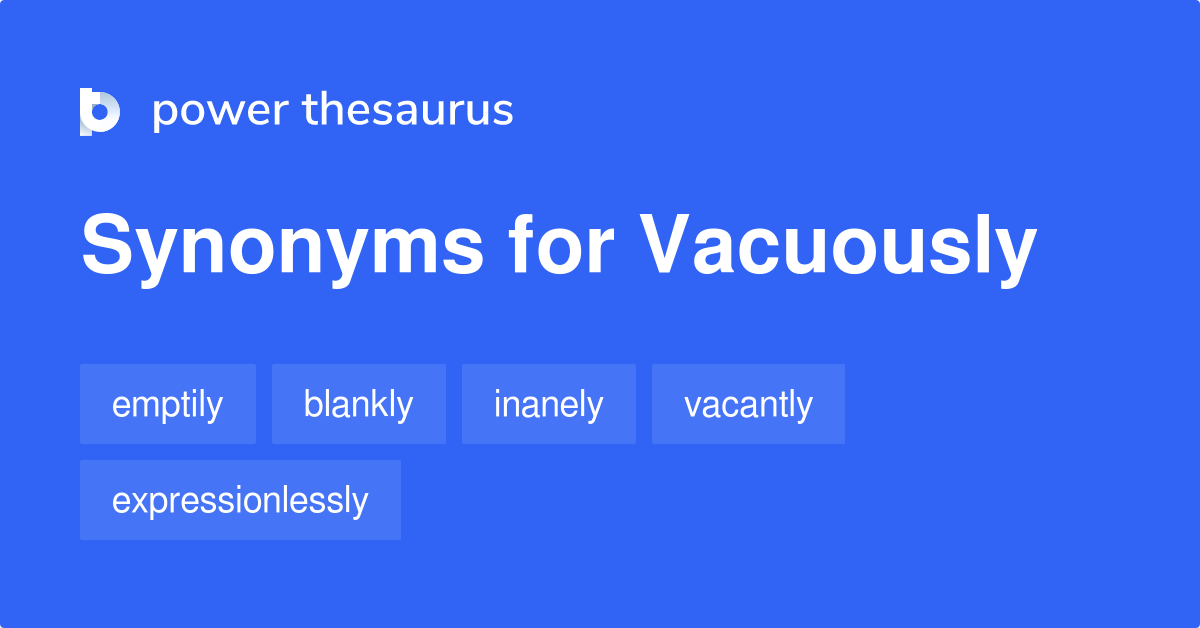 power thesaurus

Synonyms for Vacuously

emptily
blankly
inanely
vacantly
expressionlessly